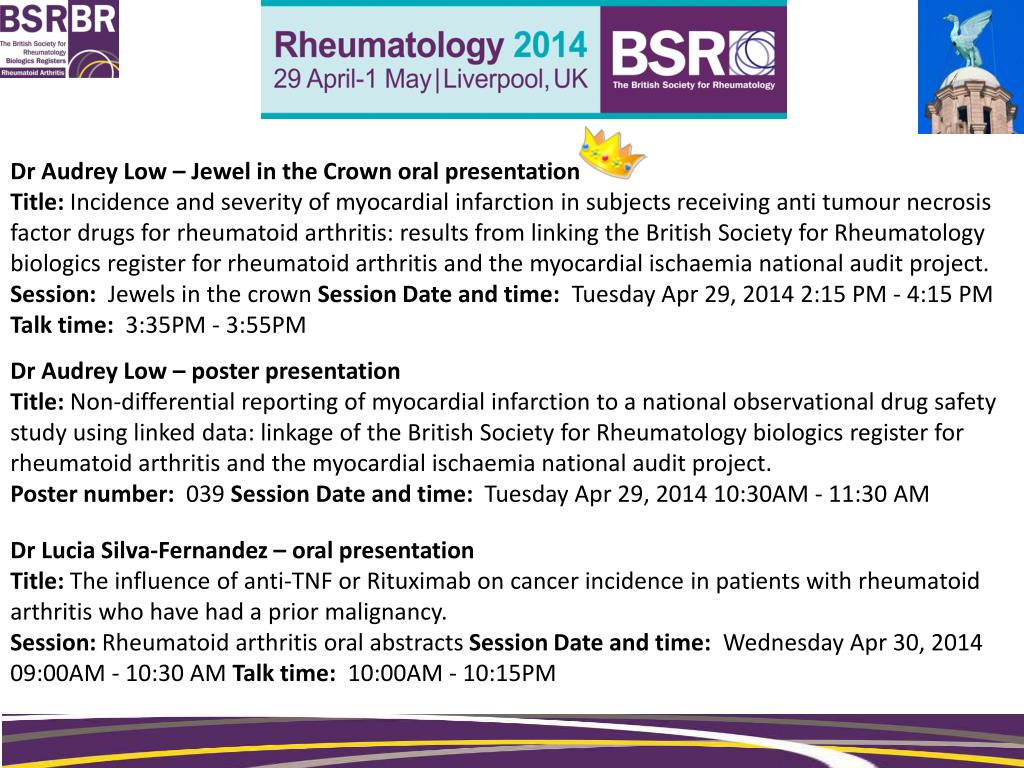 BSRBR
The British Society for Rheumatology Biologics Registers
Rheumatoid Arthritis

Rheumatology 2014
29 April-1 May|Liverpool, UK

BSR
The British Society for Rheumatology

Dr Audrey Low – Jewel in the Crown oral presentation
Title: Incidence and severity of myocardial infarction in subjects receiving anti tumour necrosis factor drugs for rheumatoid arthritis: results from linking the British Society for Rheumatology biologics register for rheumatoid arthritis and the myocardial ischaemia national audit project.
Session: Jewels in the crown Session Date and time: Tuesday Apr 29, 2014 2:15 PM - 4:15 PM
Talk time: 3:35PM - 3:55PM

Dr Audrey Low – poster presentation
Title: Non-differential reporting of myocardial infarction to a national observational drug safety study using linked data: linkage of the British Society for Rheumatology biologics register for rheumatoid arthritis and the myocardial ischaemia national audit project.
Poster number: 039 Session Date and time: Tuesday Apr 29, 2014 10:30AM - 11:30 AM

Dr Lucia Silva-Fernandez – oral presentation
Title: The influence of anti-TNF or Rituximab on cancer incidence in patients with rheumatoid arthritis who have had a prior malignancy.
Session: Rheumatoid arthritis oral abstracts Session Date and time: Wednesday Apr 30, 2014 09:00AM - 10:30 AM Talk time: 10:00AM - 10:15PM